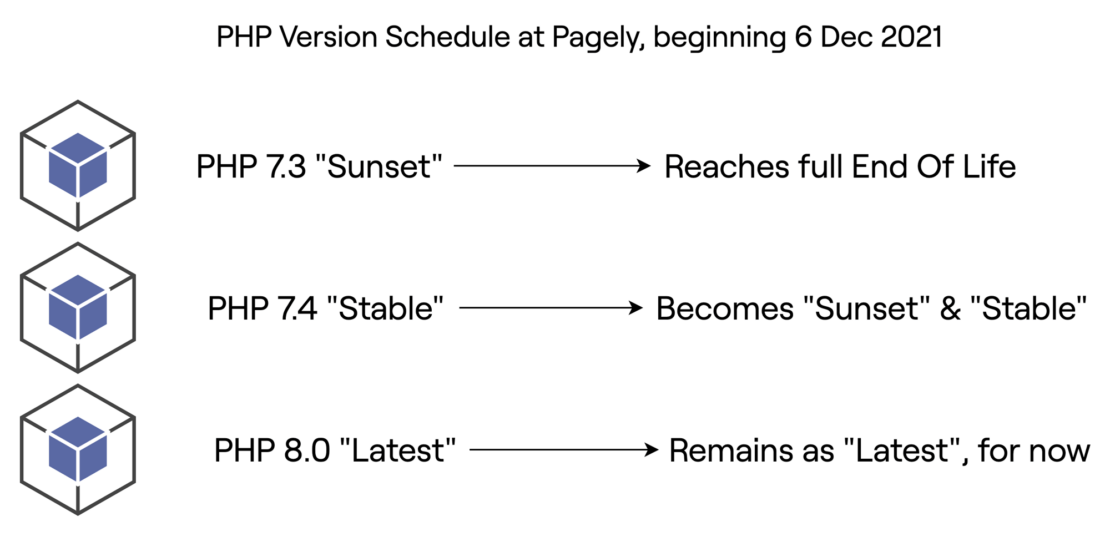 PHP Version Schedule at Pagely, beginning 6 Dec 2021

PHP 7.3 "Sunset" → Reaches full End Of Life

PHP 7.4 "Stable" → Becomes "Sunset" & "Stable"

PHP 8.0 "Latest" → Remains as "Latest", for now